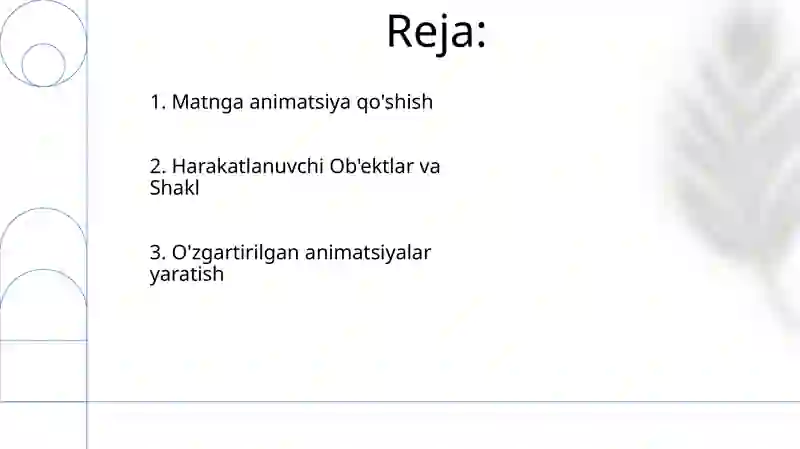 Reja:

1. Matnga animatsiya qo'shish

2. Harakatlanuvchi Ob'ektlar va Shakl

3. O'zgartirilgan animatsiyalar yaratish